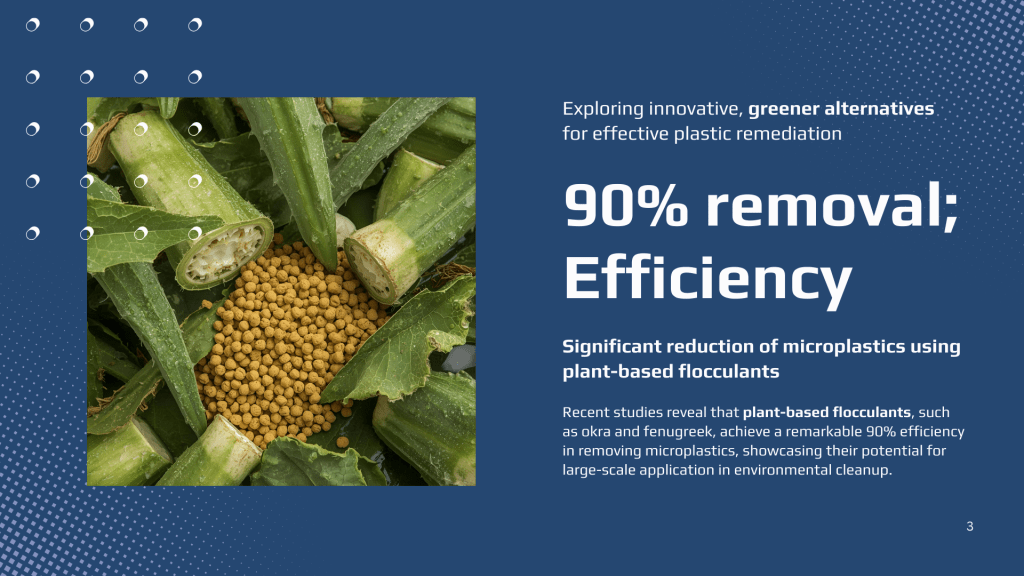 Exploring innovative, greener alternatives for effective plastic remediation

90% removal; Efficiency

Significant reduction of microplastics using plant-based flocculants

Recent studies reveal that plant-based flocculants, such as okra and fenugreek, achieve a remarkable 90% efficiency in removing microplastics, showcasing their potential for large-scale application in environmental cleanup.

3